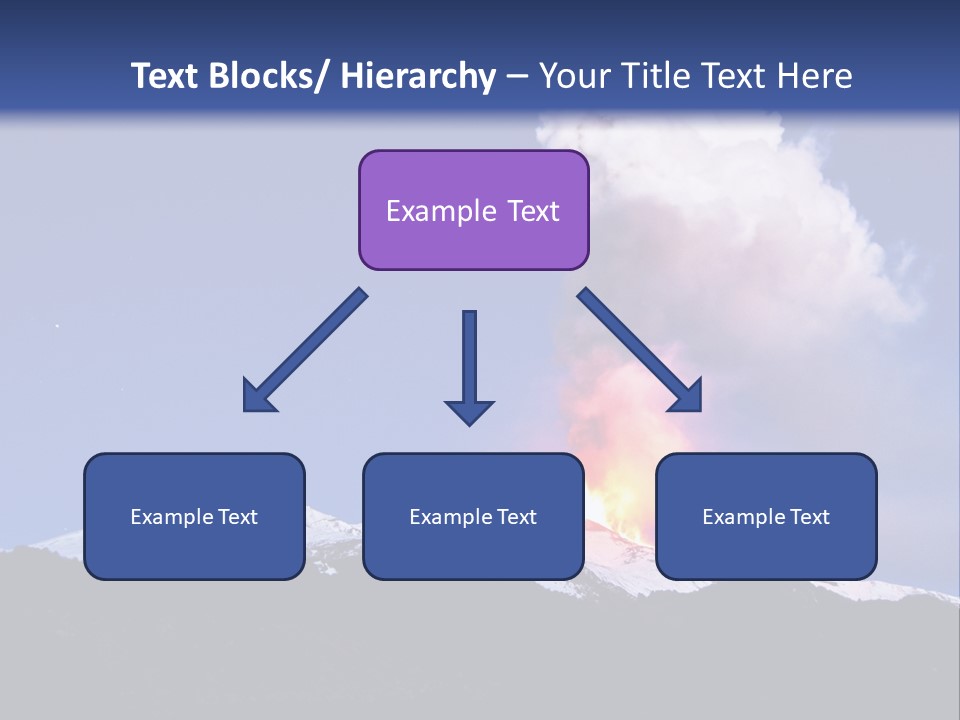 Text Blocks/ Hierarchy – Your Title Text Here

Example Text

Example Text

Example Text

Example Text